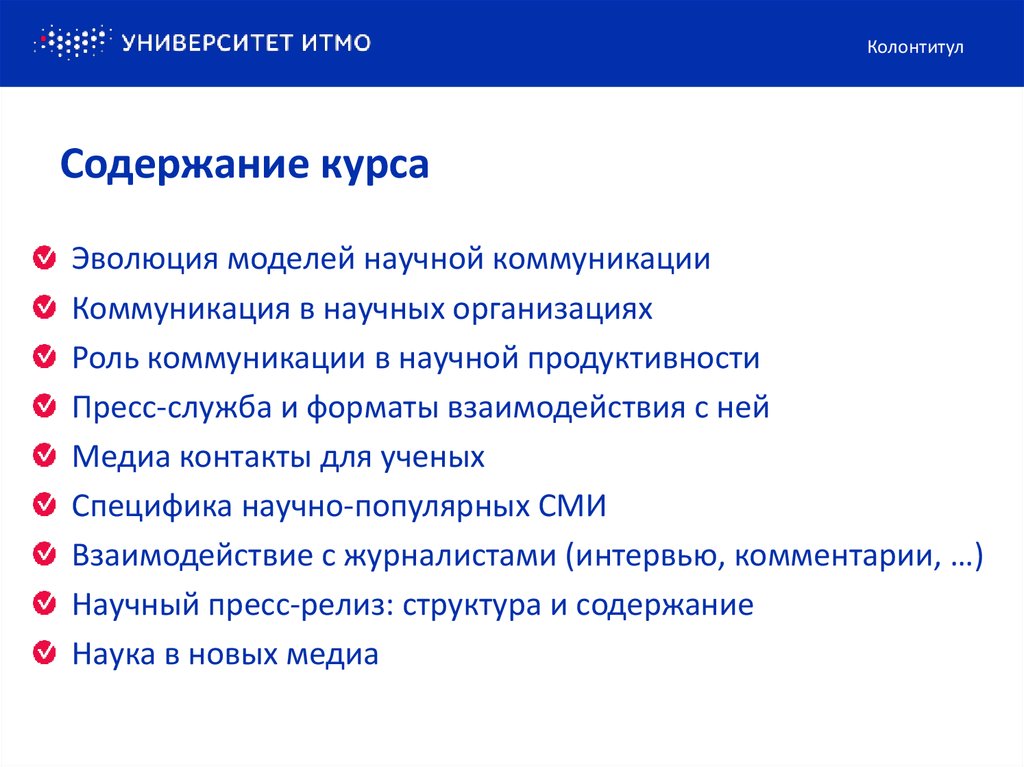 УНИВЕРСИТЕТ ИТМО

Колонтитул

Содержание курса

Эволюция моделей научной коммуникации
Коммуникация в научных организациях
Роль коммуникации в научной продуктивности
Пресс-служба и форматы взаимодействия с ней
Медиа контакты для ученых
Специфика научно-популярных СМИ
Взаимодействие с журналистами (интервью, комментарии, …)
Научный пресс-релиз: структура и содержание
Наука в новых медиа